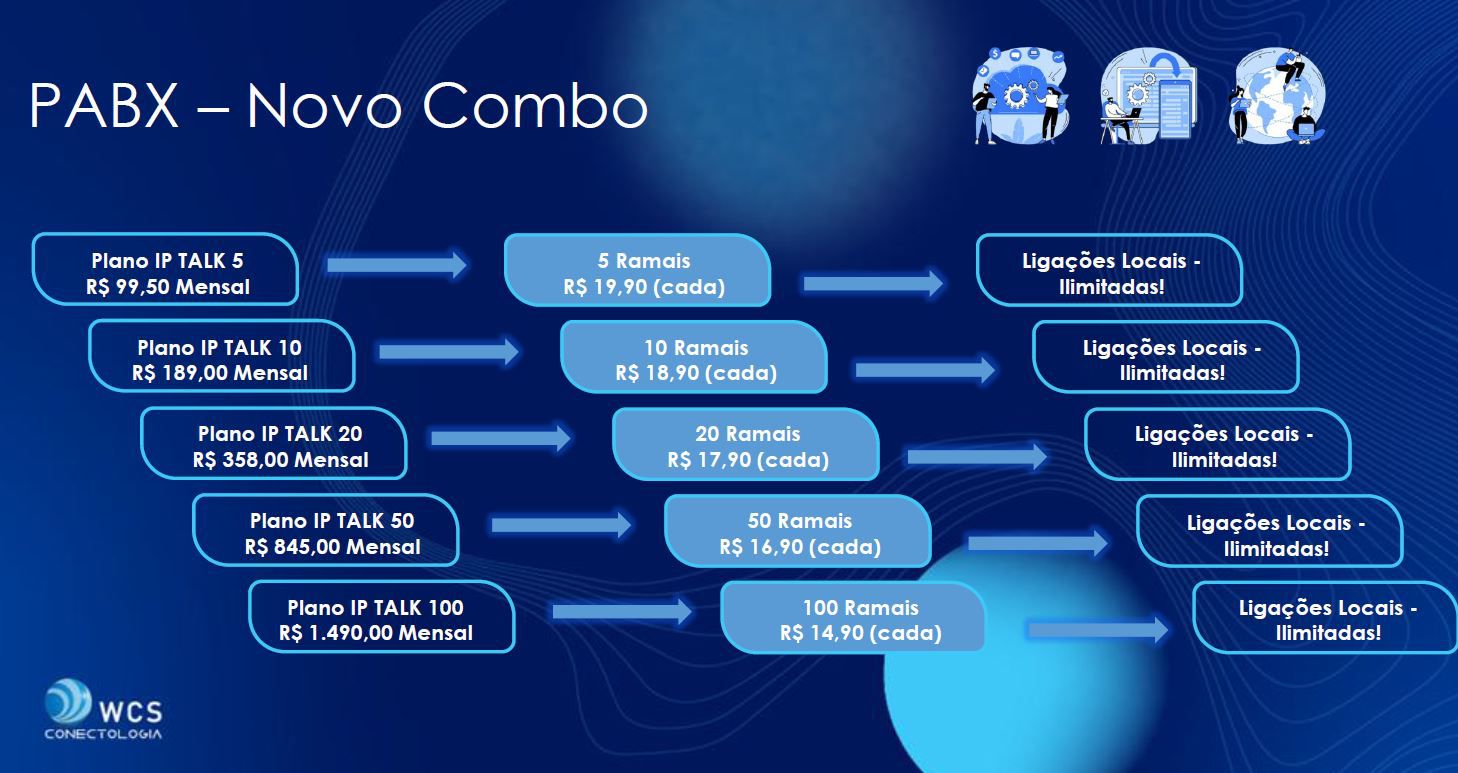 PABX – Novo Combo

Plano IP TALK 5
R$ 99,50 Mensal

5 Ramais
R$ 19,90 (cada)

Ligações Locais - Ilimitadas!

Plano IP TALK 10
R$ 189,00 Mensal

10 Ramais
R$ 18,90 (cada)

Ligações Locais - Ilimitadas!

Plano IP TALK 20
R$ 358,00 Mensal

20 Ramais
R$ 17,90 (cada)

Ligações Locais - Ilimitadas!

Plano IP TALK 50
R$ 845,00 Mensal

50 Ramais
R$ 16,90 (cada)

Ligações Locais - Ilimitadas!

Plano IP TALK 100
R$ 1.490,00 Mensal

100 Ramais
R$ 14,90 (cada)

Ligações Locais - Ilimitadas!

WCS
CONECTOLOGIA